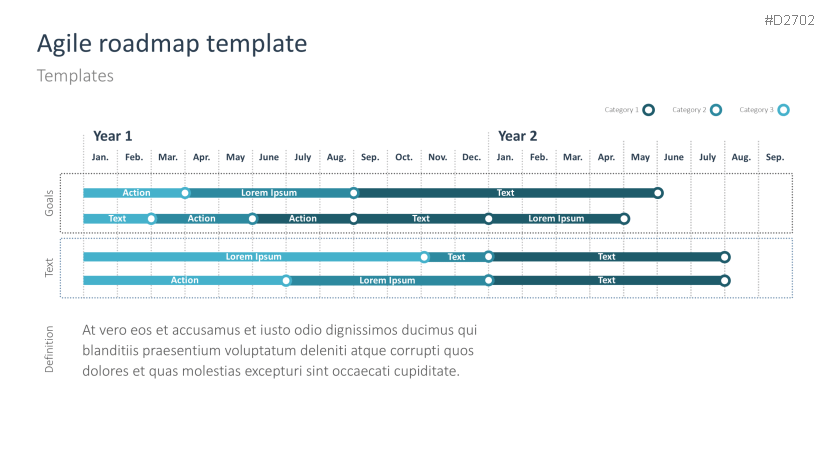 #D2702

Agile roadmap template

Templates

Category 1 Category 2 Category 3

Year 1

Year 2

Jan. Feb. Mar. Apr. May June July Aug. Sep. Oct. Nov. Dec. Jan. Feb. Mar. Apr. May June July Aug. Sep.

Goals

Action Lorem Ipsum Text

Text Action Action Text Lorem Ipsum

Text

Lorem Ipsum Text Text

Action Lorem Ipsum Text

Definition

At vero eos et accusamus et iusto odio dignissimos ducimus qui blanditiis praesentium voluptatum deleniti atque corrupti quos dolores et quas molestias excepturi sint occaecati cupiditate.